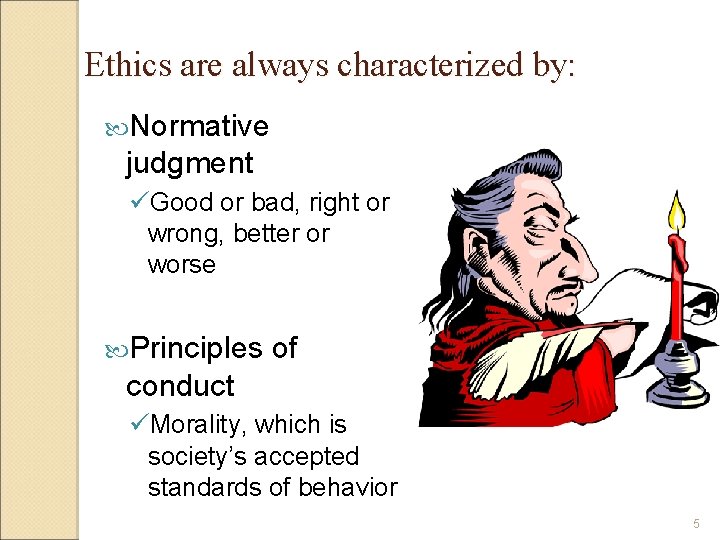 Ethics are always characterized by:

Normative judgment

✓Good or bad, right or wrong, better or worse

Principles of conduct

✓Morality, which is society's accepted standards of behavior

5